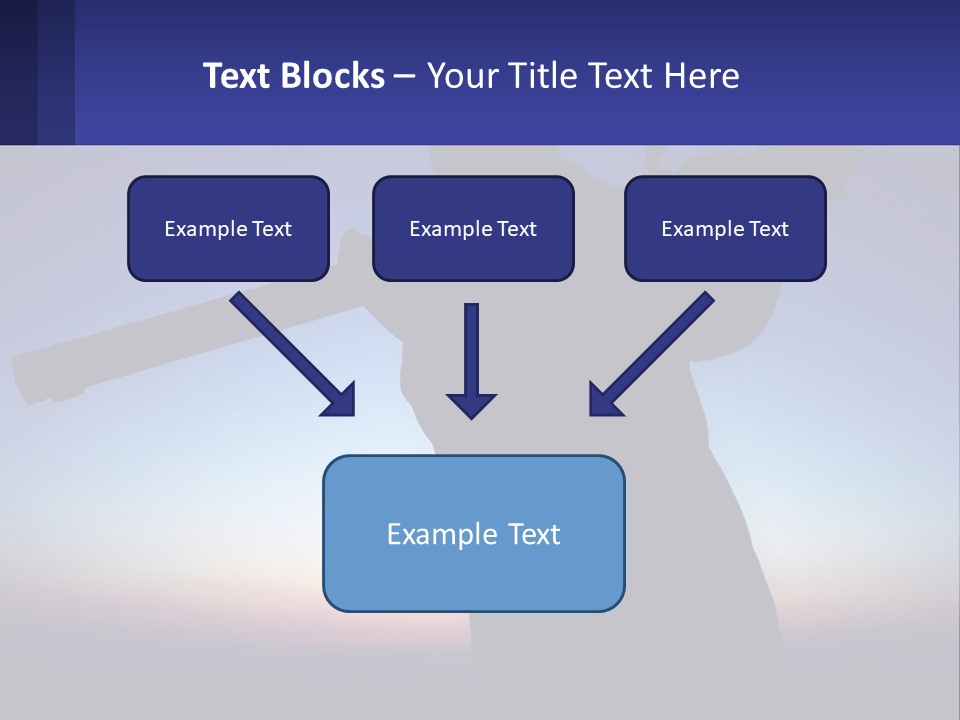 Text Blocks – Your Title Text Here

Example Text

Example Text

Example Text

Example Text